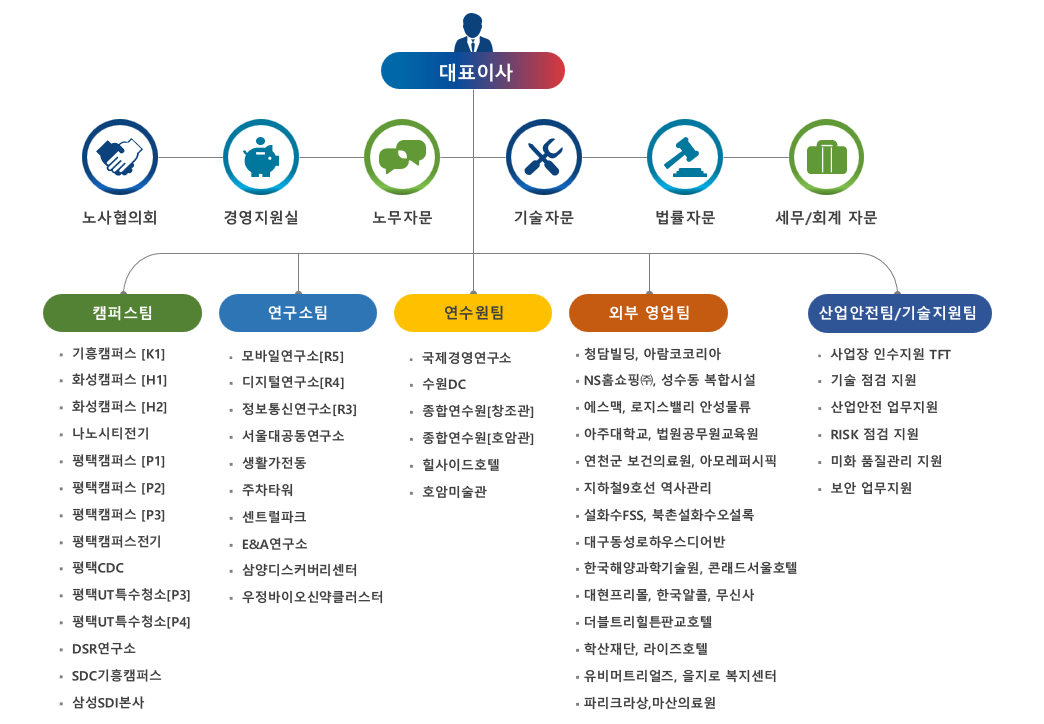 대표이사

노사협의회

경영지원실

노무자문

기술자문

법률자문

세무/회계 자문

캠퍼스팀

- 기흥캠퍼스 [K1]
- 화성캠퍼스 [H1]
- 화성캠퍼스 [H2]
- 나노시티전기
- 평택캠퍼스 [P1]
- 평택캠퍼스 [P2]
- 평택캠퍼스 [P3]
- 평택캠퍼스전기
- 평택CDC
- 평택UT특수청소[P3]
- 평택UT특수청소[P4]
- DSR연구소
- SDC기흥캠퍼스
- 삼성SDI본사

연구소팀

- 모바일연구소[R5]
- 디지털연구소[R4]
- 정보통신연구소[R3]
- 서울대공동연구소
- 생활가전동
- 주차타워
- 센트럴파크
- E&A연구소
- 삼양디스커버리센터
- 우정바이오신약클러스터

연수원팀

- 국제경영연구소
- 수원DC
- 종합연수원[창조관]
- 종합연수원[호암관]
- 힐사이드호텔
- 호암미술관

외부 영업팀

- 청담빌딩, 아람코코리아
- NS홈쇼핑㈜, 성수동 복합시설
- 에스맥, 로지스밸리 안성물류
- 아주대학교, 법원공무원교육원
- 연천군 보건의료원, 아모레퍼시픽
- 지하철9호선 역사관리
- 설화수FSS, 북촌설화수오설록
- 대구동성로하우스디어반
- 한국해양과학기술원, 콘래드서울호텔
- 대현프리몰, 한국알콜, 무신사
- 더블트리힐튼판교호텔
- 학산재단, 라이즈호텔
- 유비머트리얼즈, 을지로 복지센터
- 파리크라상,마산의료원

산업안전팀/기술지원팀

- 사업장 인수지원 TFT
- 기술 점검 지원
- 산업안전 업무지원
- RISK 점검 지원
- 미화 품질관리 지원
- 보안 업무지원